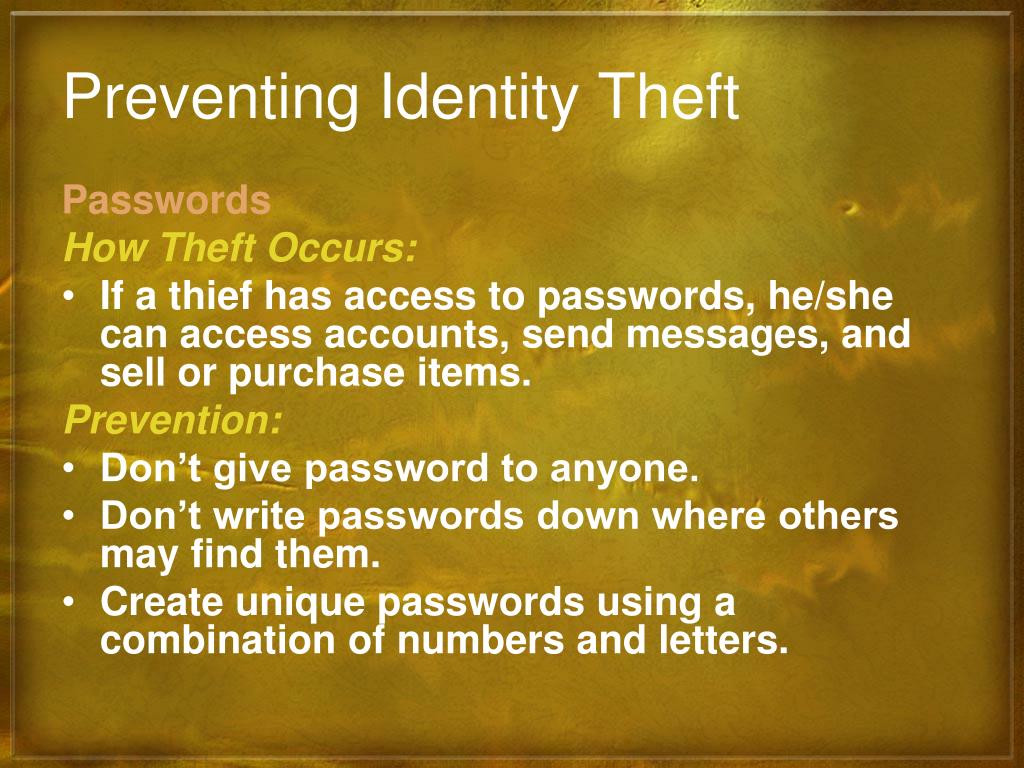 Preventing Identity Theft

Passwords

How Theft Occurs:

• If a thief has access to passwords, he/she can access accounts, send messages, and sell or purchase items.

Prevention:

• Don’t give password to anyone.
• Don’t write passwords down where others may find them.
• Create unique passwords using a combination of numbers and letters.